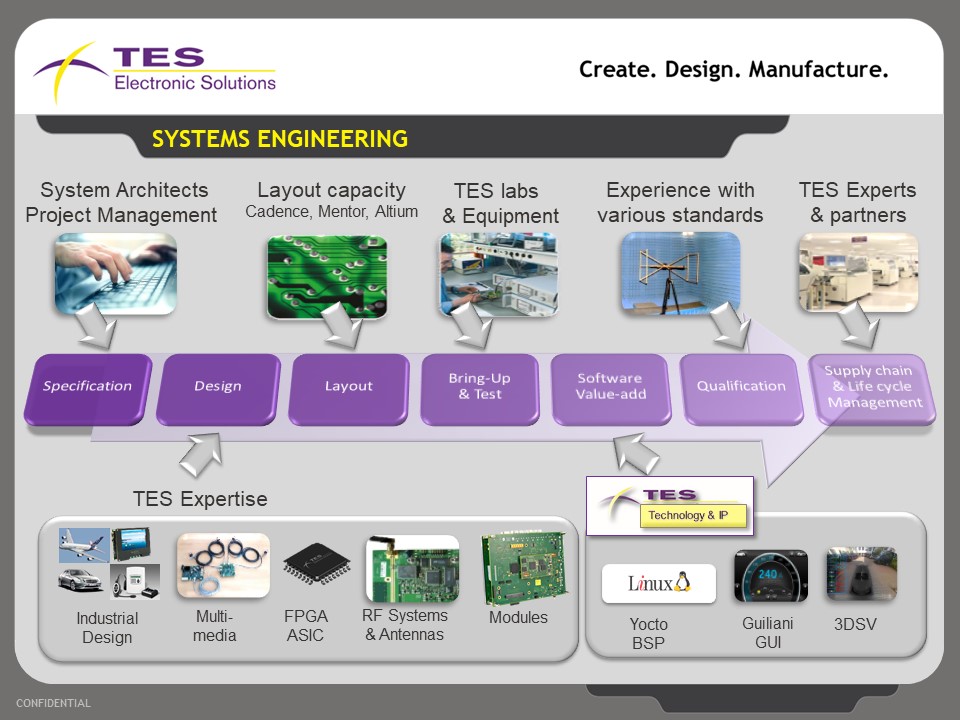 TES
Electronic Solutions

Create. Design. Manufacture.

SYSTEMS ENGINEERING

System Architects
Project Management

Layout capacity
Cadence, Mentor, Altium

TES labs
& Equipment

Experience with
various standards

TES Experts
& partners

Specification

Design

Layout

Bring-Up
& Test

Software
Value-add

Qualification

Supply chain
& Life cycle
Management

TES Expertise

TES
Technology & IP

Industrial
Design

Multi-
media

FPGA
ASIC

RF Systems
& Antennas

Modules

Linux

240

Yocto
BSP

Guiliani
GUI

3DSV

CONFIDENTIAL